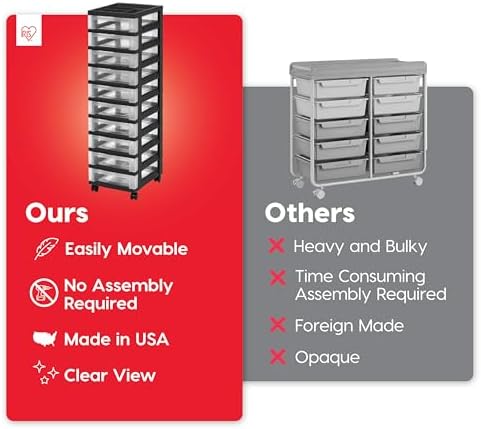 IRIS

Ours

Easily Movable

No Assembly Required

Made in USA

Clear View

Others

Heavy and Bulky

Time Consuming Assembly Required

Foreign Made

Opaque